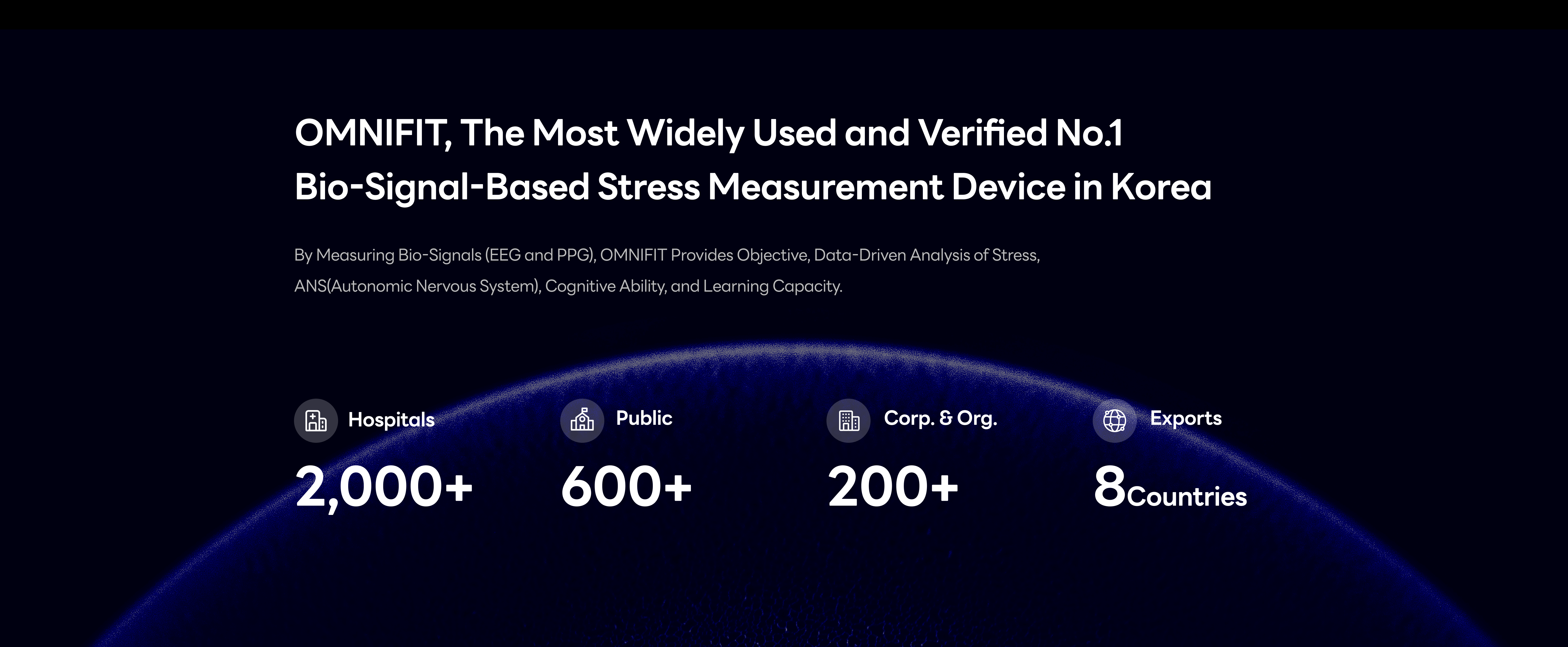 OMNIFIT, The Most Widely Used and Verified No.1 Bio-Signal-Based Stress Measurement Device in Korea

By Measuring Bio-Signals (EEG and PPG), OMNIFIT Provides Objective, Data-Driven Analysis of Stress, ANS(Autonomic Nervous System), Cognitive Ability, and Learning Capacity.

Hospitals
2,000+

Public
600+

Corp. & Org.
200+

Exports
8Countries